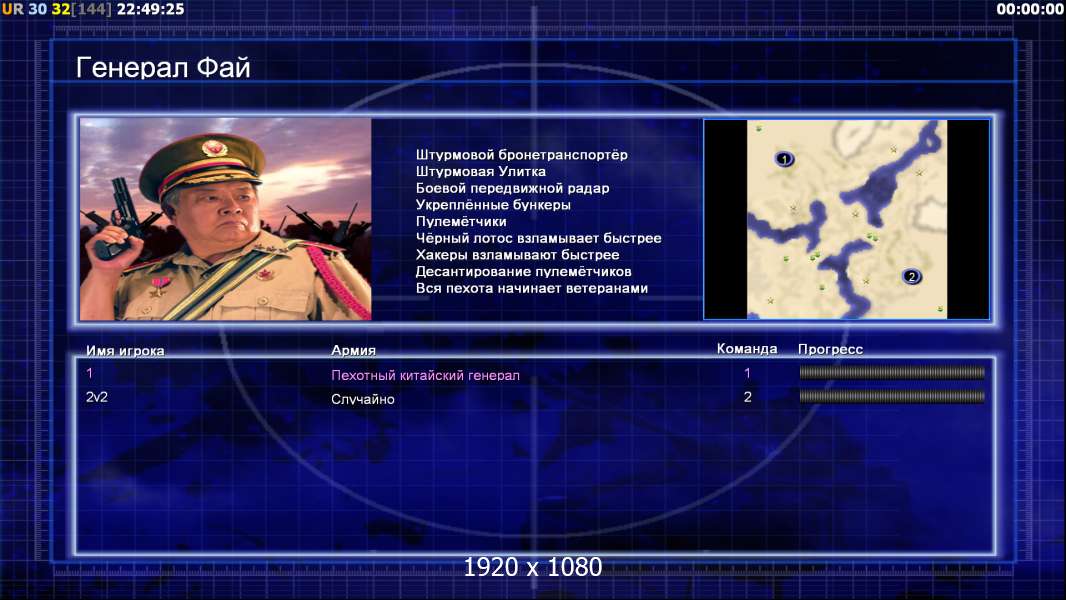 UR 30 32[144] 22:49:25

00:00:00

Генерал Фай

Штурмовой бронетранспортёр
Штурмовая Улитка
Боевой передвижной радар
Укреплённые бункеры
Пулемётчики
Чёрный лотос взламывает быстрее
Хакеры взламывают быстрее
Десантирование пулемётчиков
Вся пехота начинает ветеранами

1

2

| Имя игрока | Армия | Команда | Прогресс |
|---|---|---|---|
| 1 | Пехотный китайский генерал | 1 | |
| 2v2 | Случайно | 2 | |

1920 x 1080